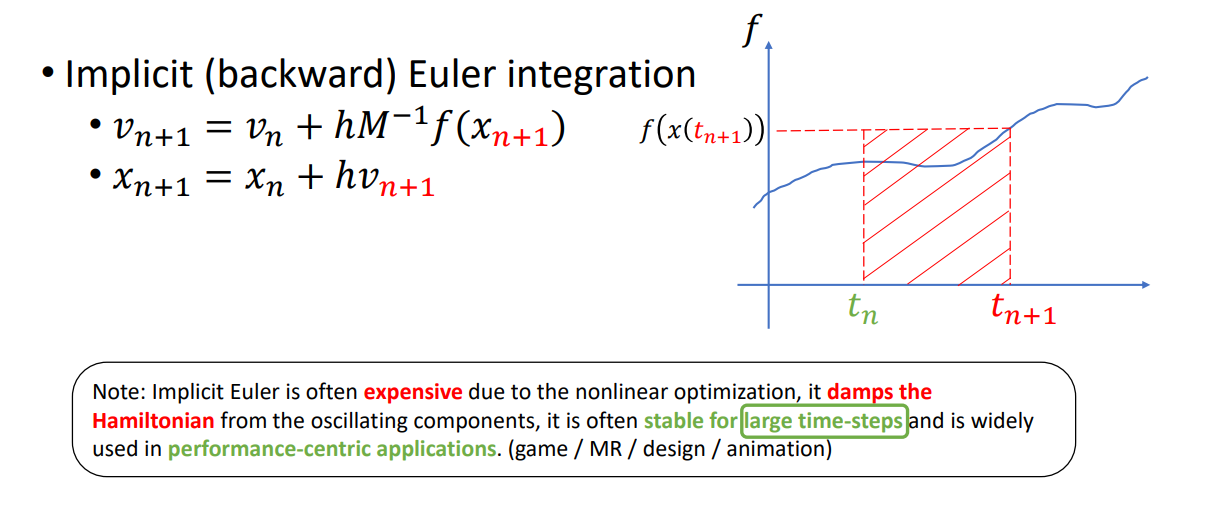 • Implicit (backward) Euler integration

• $v_{n+1} = v_n + hM^{-1}f(x_{n+1})$

• $x_{n+1} = x_n + hv_{n+1}$

$f$

$f(x(t_{n+1}))$

$t_n$

$t_{n+1}$

Note: Implicit Euler is often expensive due to the nonlinear optimization, it damps the Hamiltonian from the oscillating components, it is often stable for large time-steps and is widely used in performance-centric applications. (game / MR / design / animation)